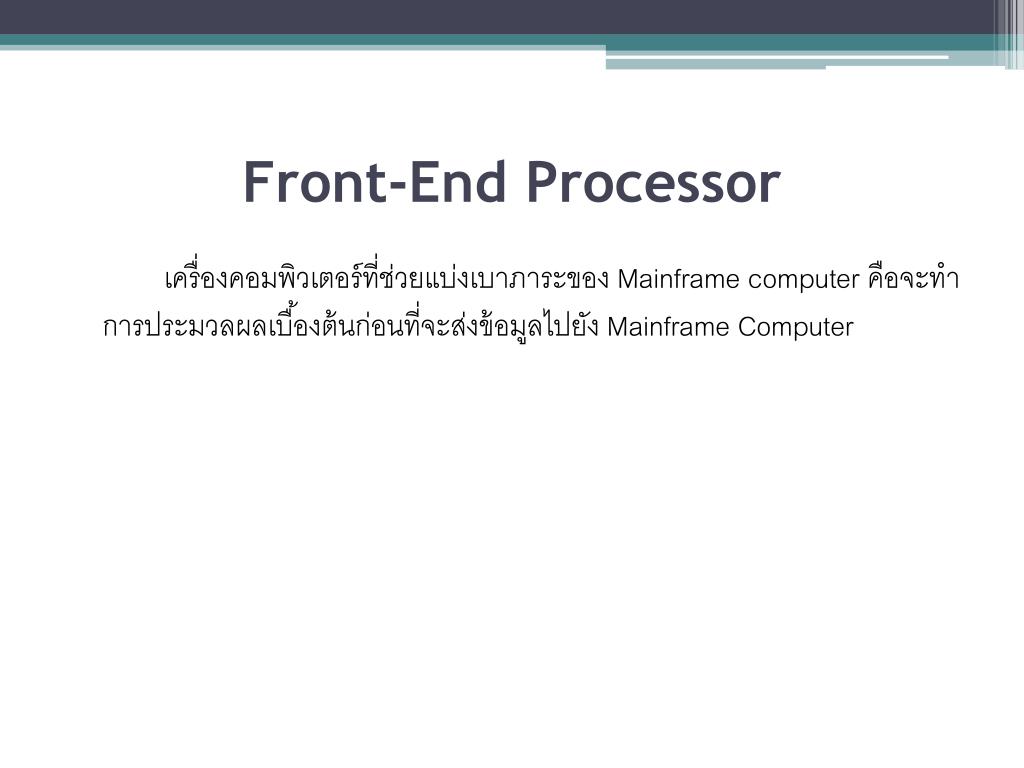 Front-End Processor

เครื่องคอมพิวเตอร์ที่ช่วยแบ่งเบาภาระของ Mainframe computer คือจะทำการประมวลผลเบื้องต้นก่อนที่จะส่งข้อมูลไปยัง Mainframe Computer